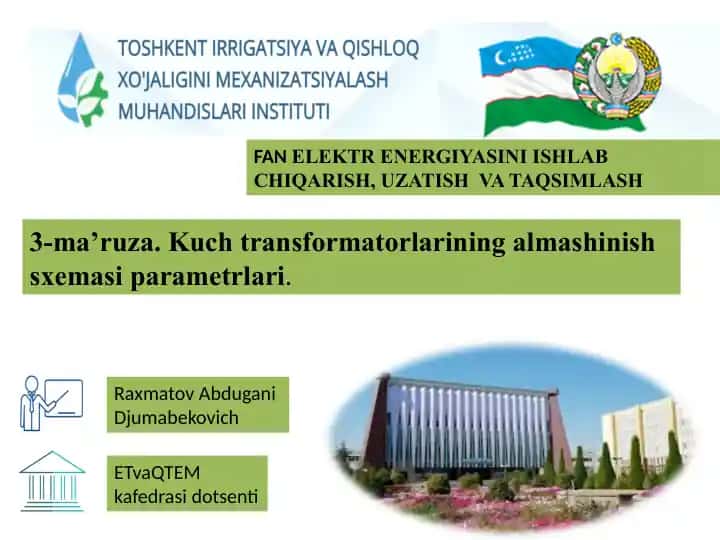 TOSHKENT IRRIGATSIYA VA QISHLOQ XO'JALIGINI MEXANIZATSIYALASH MUHANDISLARI INSTITUTI

FAN ELEKTR ENERGIYASINI ISHLAB CHIQARISH, UZATISH VA TAQSIMLASH

3-ma’ruza. Kuch transformatorlarining almashinish sxemasi parametrlari.

Raxmatov Abdugani Djumabekovich

ETvaQTEM kafedrasi dotsenti